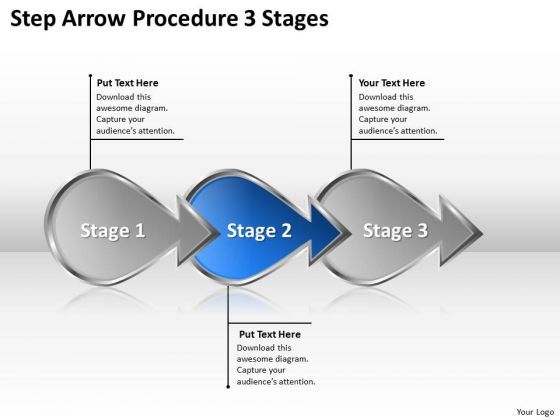 Step Arrow Procedure 3 Stages

Put Text Here
Download this awesome diagram. Capture your audience's attention.

Your Text Here
Download this awesome diagram. Capture your audience's attention.

Stage 1

Stage 2

Stage 3

Put Text Here
Download this awesome diagram. Capture your audience's attention.

Your Logo